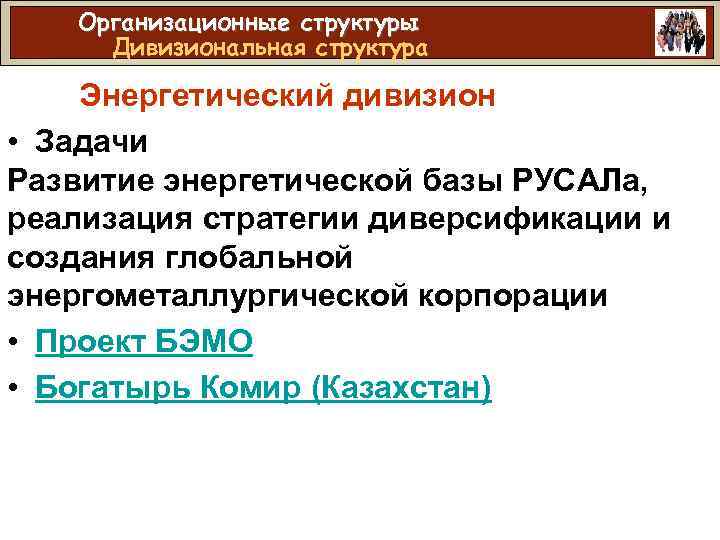 Организационные структуры
Дивизиональная структура

Энергетический дивизион

• Задачи
Развитие энергетической базы РУСАЛа, реализация стратегии диверсификации и создания глобальной энергометаллургической корпорации

• Проект БЭМО

• Богатырь Комир (Казахстан)